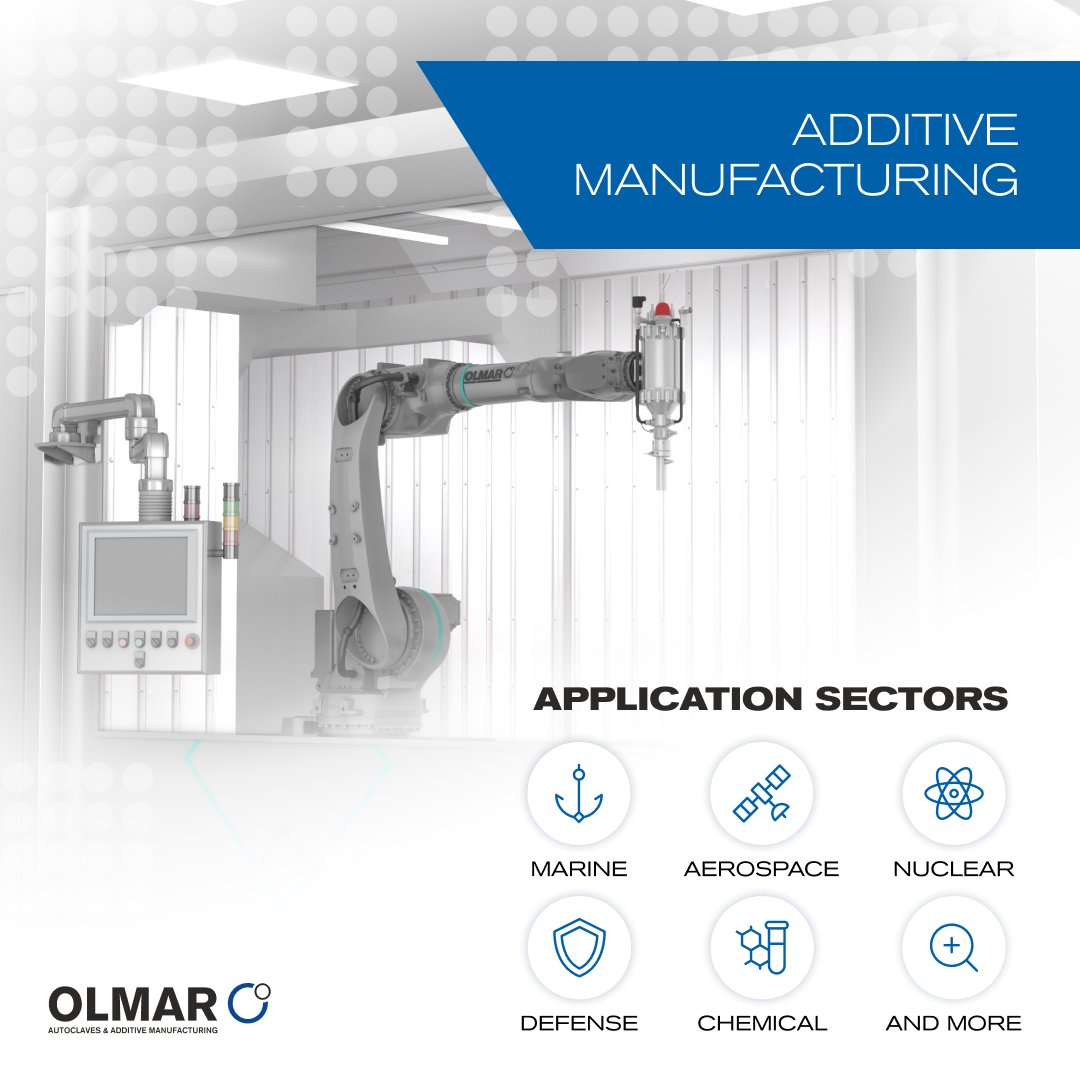 ADDITIVE MANUFACTURING

OLMAR

APPLICATION SECTORS

MARINE

AEROSPACE

NUCLEAR

DEFENSE

CHEMICAL

AND MORE

OLMAR
AUTOCLAVES & ADDITIVE MANUFACTURING